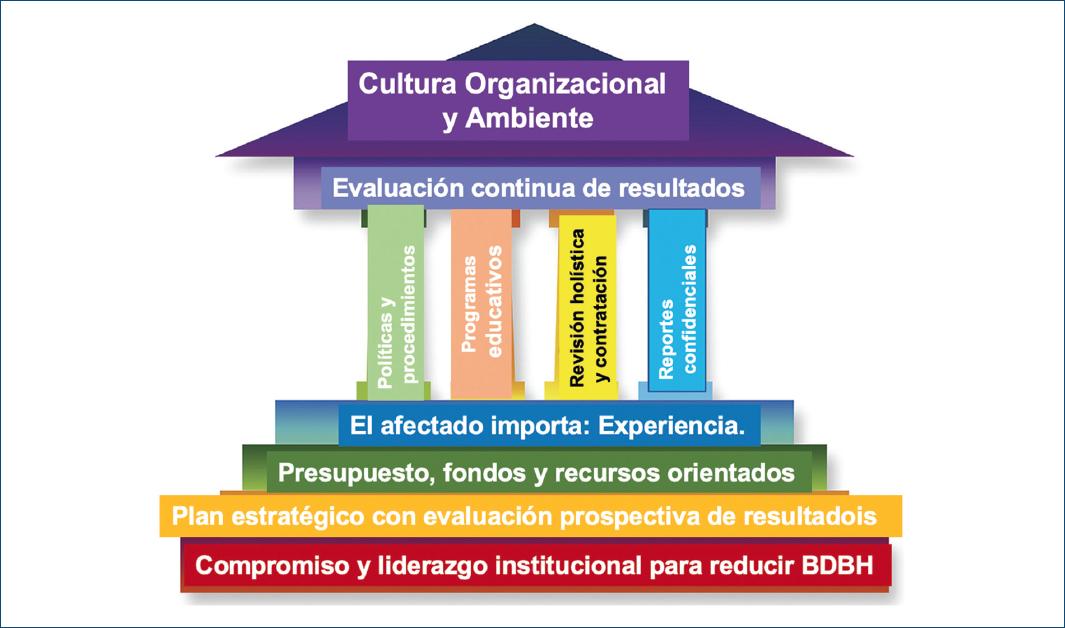 Cultura Organizacional y Ambiente

Evaluación continua de resultados

Políticas y procedimientos

Programas educativos

Revisión holística y contratación

Reportes confidenciales

El afectado importa: Experiencia.

Presupuesto, fondos y recursos orientados

Plan estratégico con evaluación prospectiva de resultadois

Compromiso y liderazgo institucional para reducir BDBH